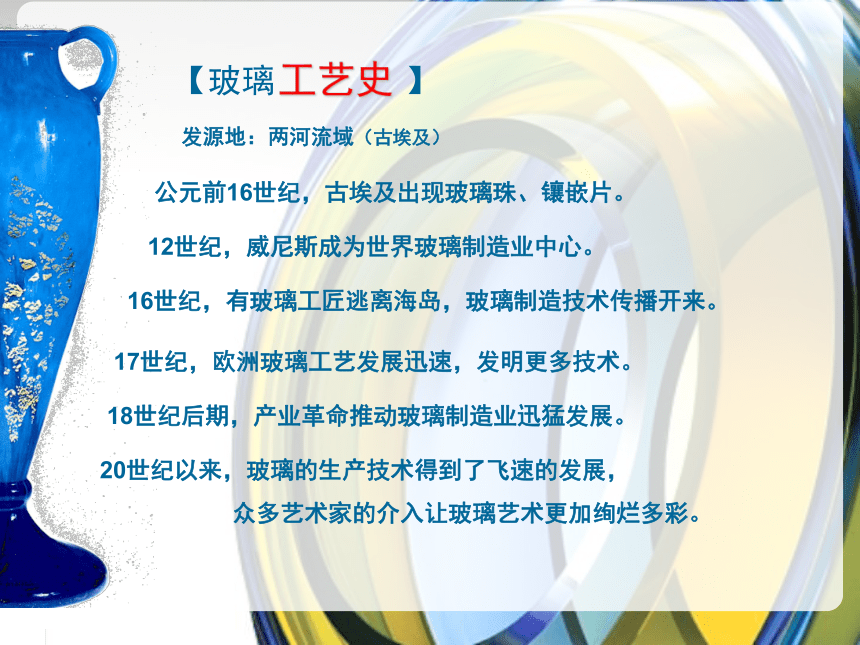 【玻璃工艺史 】

发源地：两河流域（古埃及）

公元前16世纪，古埃及出现玻璃珠、镶嵌片。

12世纪，威尼斯成为世界玻璃制造业中心。

16世纪，有玻璃工匠逃离海岛，玻璃制造技术传播开来。

17世纪，欧洲玻璃工艺发展迅速，发明更多技术。

18世纪后期，产业革命推动玻璃制造业迅猛发展。

20世纪以来，玻璃的生产技术得到了飞速的发展，众多艺术家的介入让玻璃艺术更加绚烂多彩。